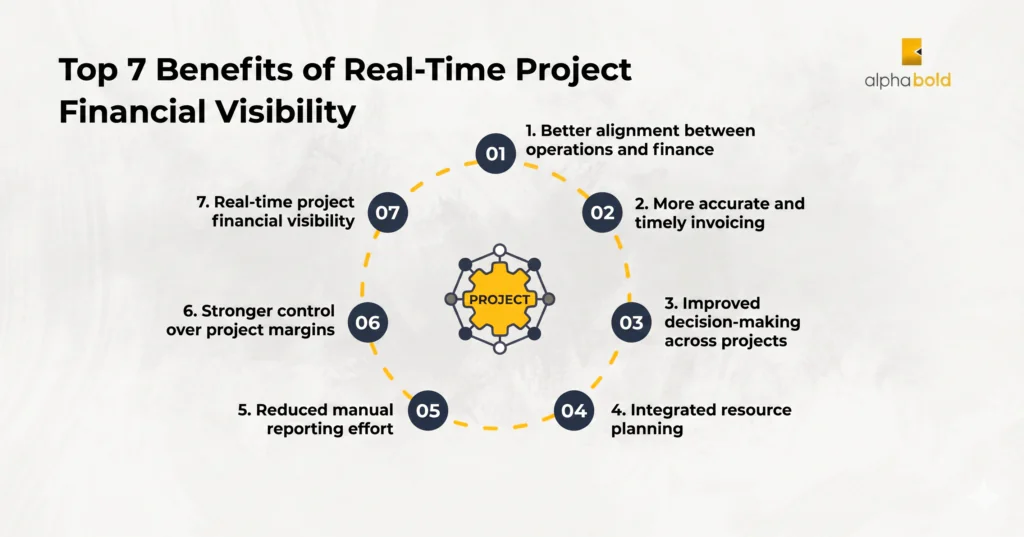 Top 7 Benefits of Real-Time Project Financial Visibility

alphabold

01
1. Better alignment between operations and finance

02
2. More accurate and timely invoicing

03
3. Improved decision-making across projects

04
4. Integrated resource planning

05
5. Reduced manual reporting effort

06
6. Stronger control over project margins

07
7. Real-time project financial visibility

PROJECT